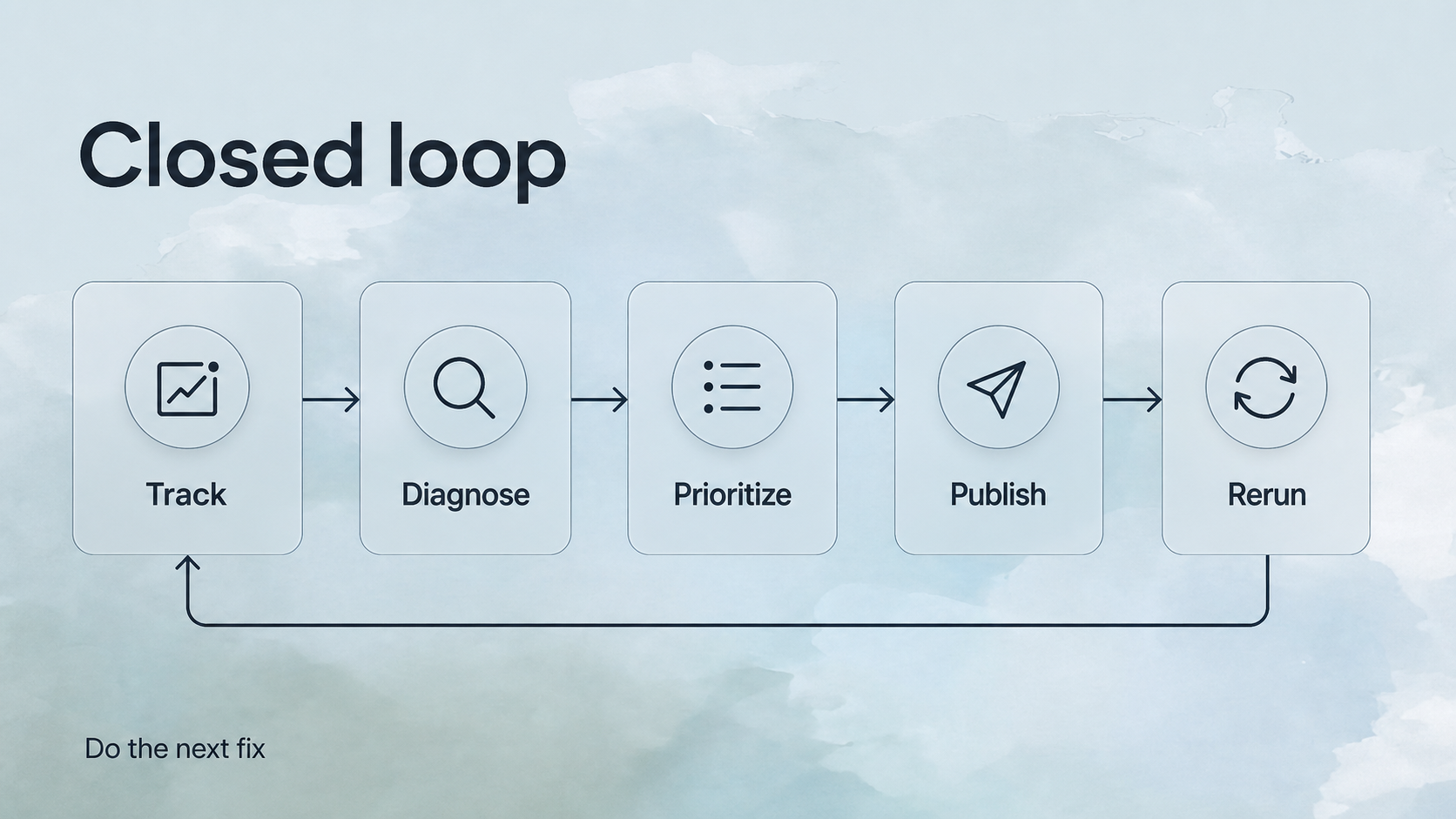 Closed loop

Track

Diagnose

Prioritize

Publish

Rerun

Do the next fix